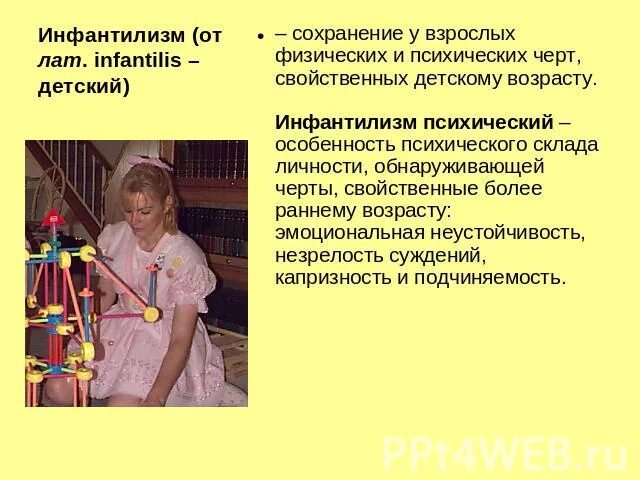 Инфантилизм (от лат. infantilis – детский)

• – сохранение у взрослых физических и психических черт, свойственных детскому возрасту.

Инфантилизм психический – особенность психического склада личности, обнаруживающей черты, свойственные более раннему возрасту: эмоциональная неустойчивость, незрелость суждений, капризность и подчиняемость.

PPt4WEB.ru